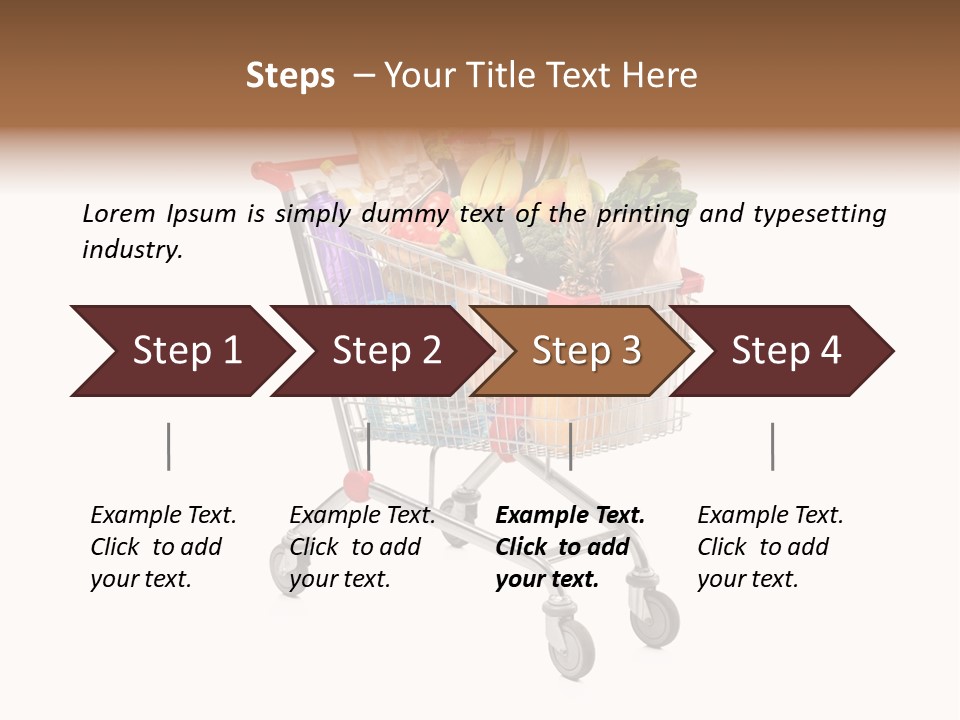 Steps – Your Title Text Here

Lorem Ipsum is simply dummy text of the printing and typesetting industry.

Step 1

Step 2

Step 3

Step 4

Example Text. Click to add your text.

Example Text. Click to add your text.

Example Text. Click to add your text.

Example Text. Click to add your text.